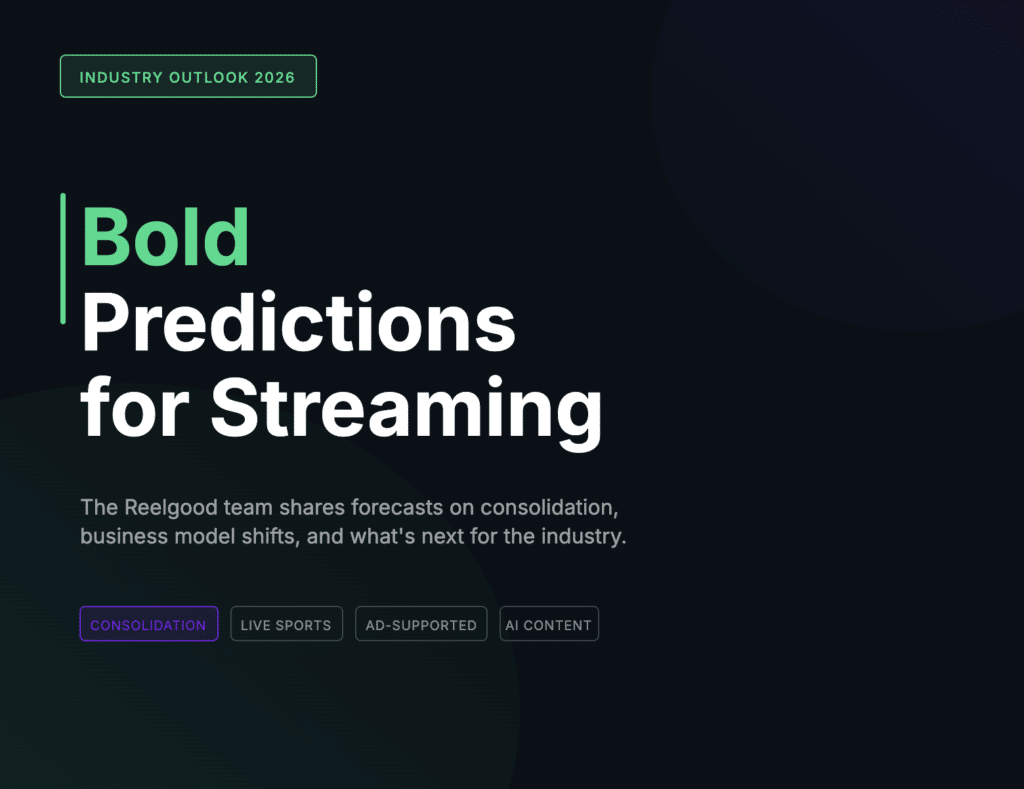 INDUSTRY OUTLOOK 2026

Bold Predictions for Streaming

The Reelgood team shares forecasts on consolidation, business model shifts, and what's next for the industry.

CONSOLIDATION LIVE SPORTS AD-SUPPORTED AI CONTENT